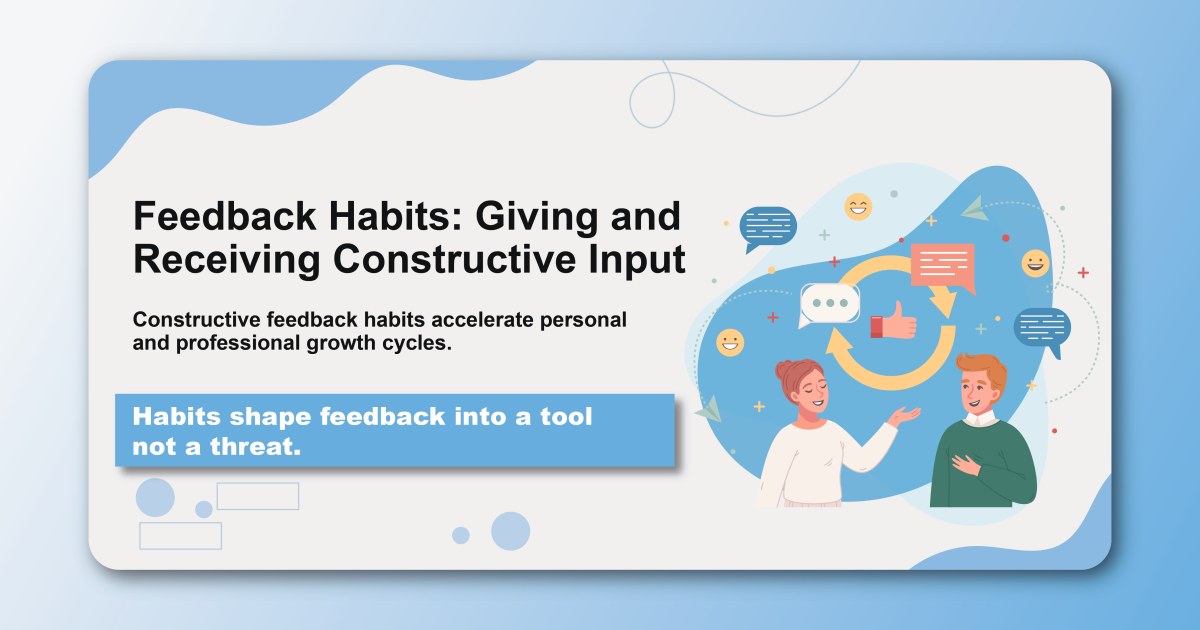 Feedback Habits: Giving and Receiving Constructive Input

Constructive feedback habits accelerate personal and professional growth cycles.

Habits shape feedback into a tool not a threat.